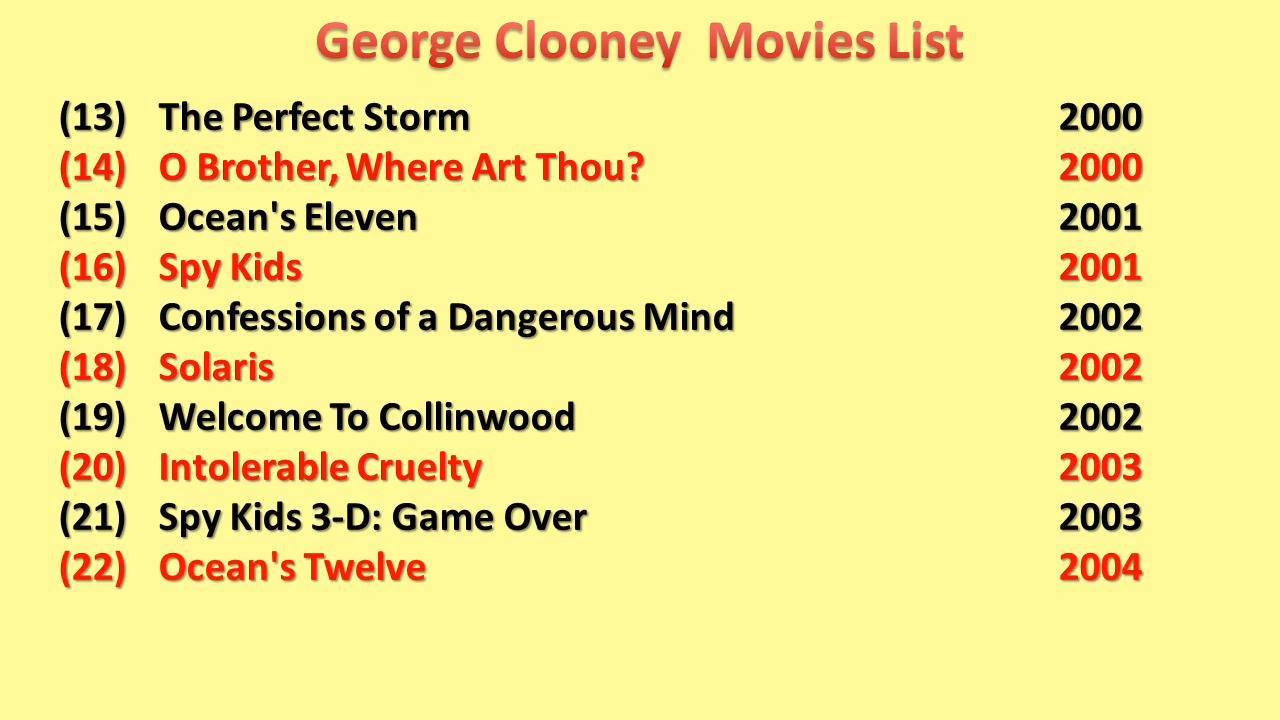 George Clooney Movies List

(13) The Perfect Storm 2000
(14) O Brother, Where Art Thou? 2000
(15) Ocean's Eleven 2001
(16) Spy Kids 2001
(17) Confessions of a Dangerous Mind 2002
(18) Solaris 2002
(19) Welcome To Collinwood 2002
(20) Intolerable Cruelty 2003
(21) Spy Kids 3-D: Game Over 2003
(22) Ocean's Twelve 2004